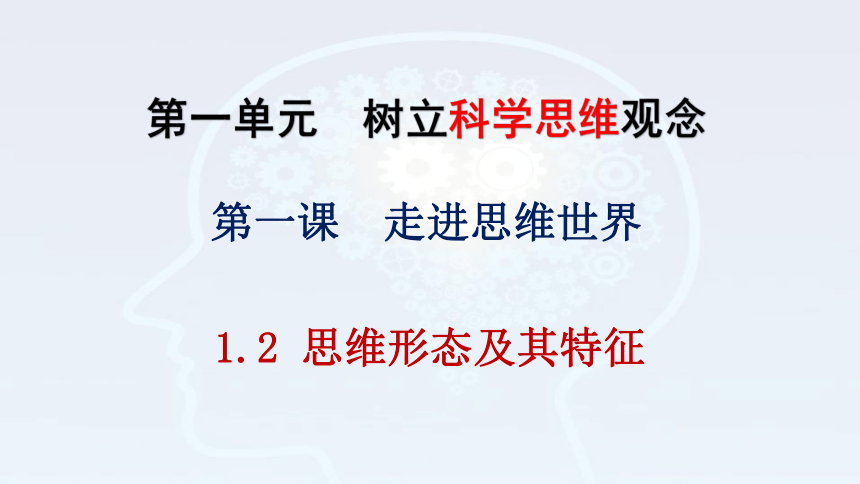 第一单元　树立科学思维观念

第一课　走进思维世界

1.2 思维形态及其特征